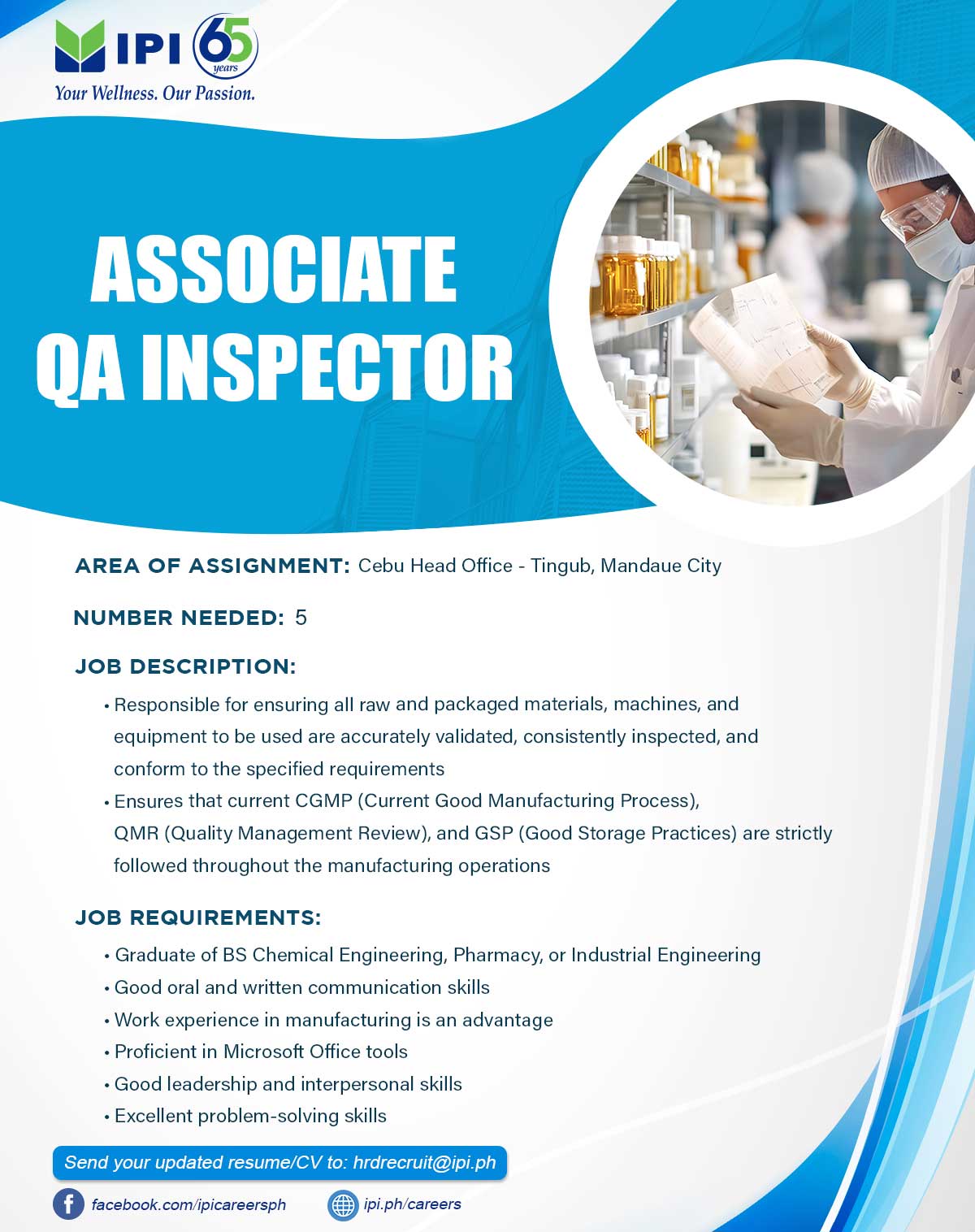 IPI 65 years
Your Wellness. Our Passion.

ASSOCIATE QA INSPECTOR

AREA OF ASSIGNMENT: Cebu Head Office - Tingub, Mandaue City

NUMBER NEEDED: 5

JOB DESCRIPTION:

• Responsible for ensuring all raw and packaged materials, machines, and equipment to be used are accurately validated, consistently inspected, and conform to the specified requirements
• Ensures that current CGMP (Current Good Manufacturing Process), QMR (Quality Management Review), and GSP (Good Storage Practices) are strictly followed throughout the manufacturing operations

JOB REQUIREMENTS:

• Graduate of BS Chemical Engineering, Pharmacy, or Industrial Engineering
• Good oral and written communication skills
• Work experience in manufacturing is an advantage
• Proficient in Microsoft Office tools
• Good leadership and interpersonal skills
• Excellent problem-solving skills

Send your updated resume/CV to: hrdrecruit@ipi.ph

facebook.com/ipicareersph

ipi.ph/careers